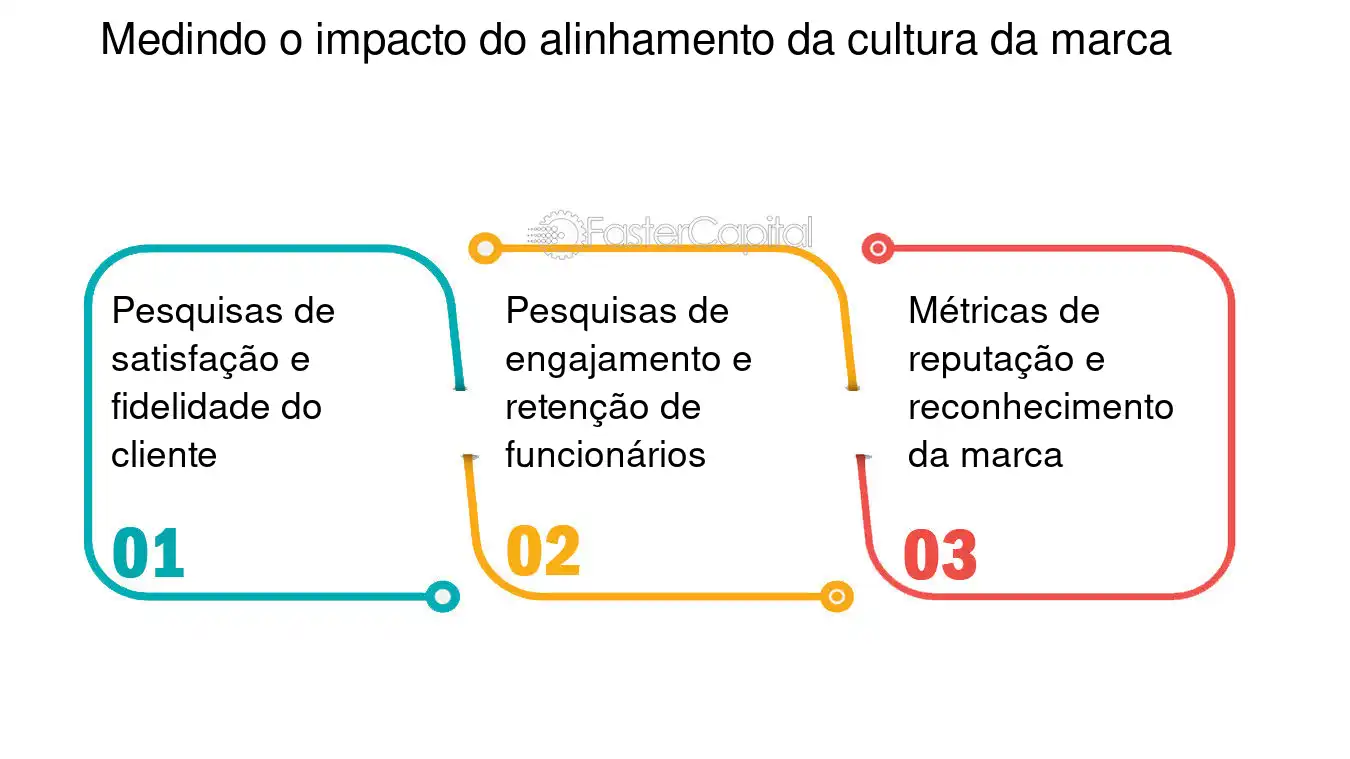 Medindo o impacto do alinhamento da cultura da marca

FasterCapital

Pesquisas de satisfação e fidelidade do cliente

01

Pesquisas de engajamento e retenção de funcionários

02

Métricas de reputação e reconhecimento da marca

03